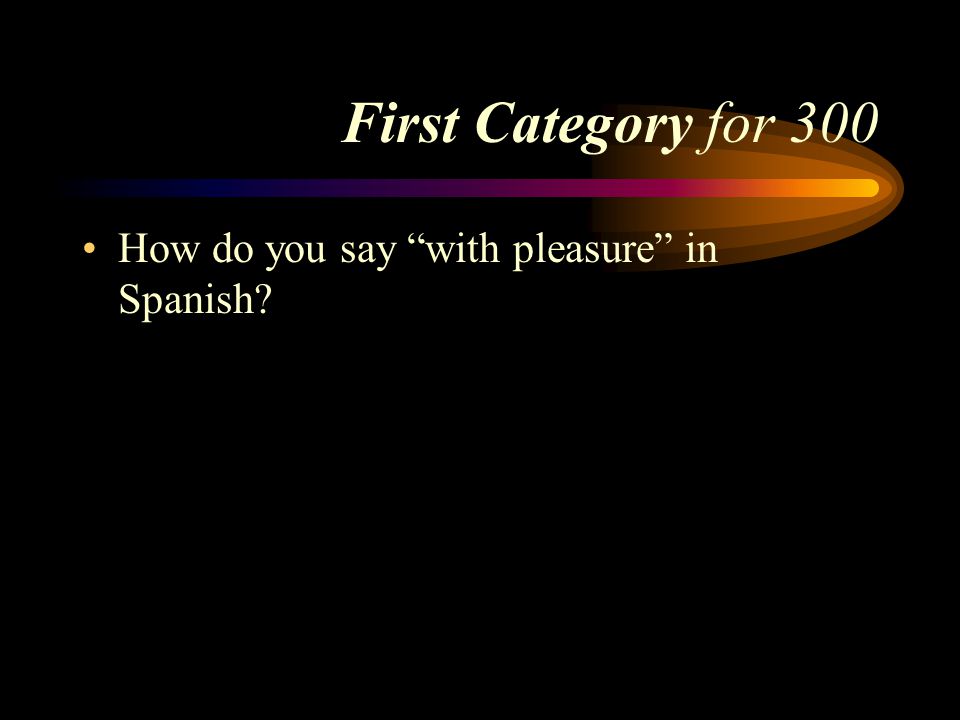 First Category for 300

• How do you say “with pleasure” in Spanish?